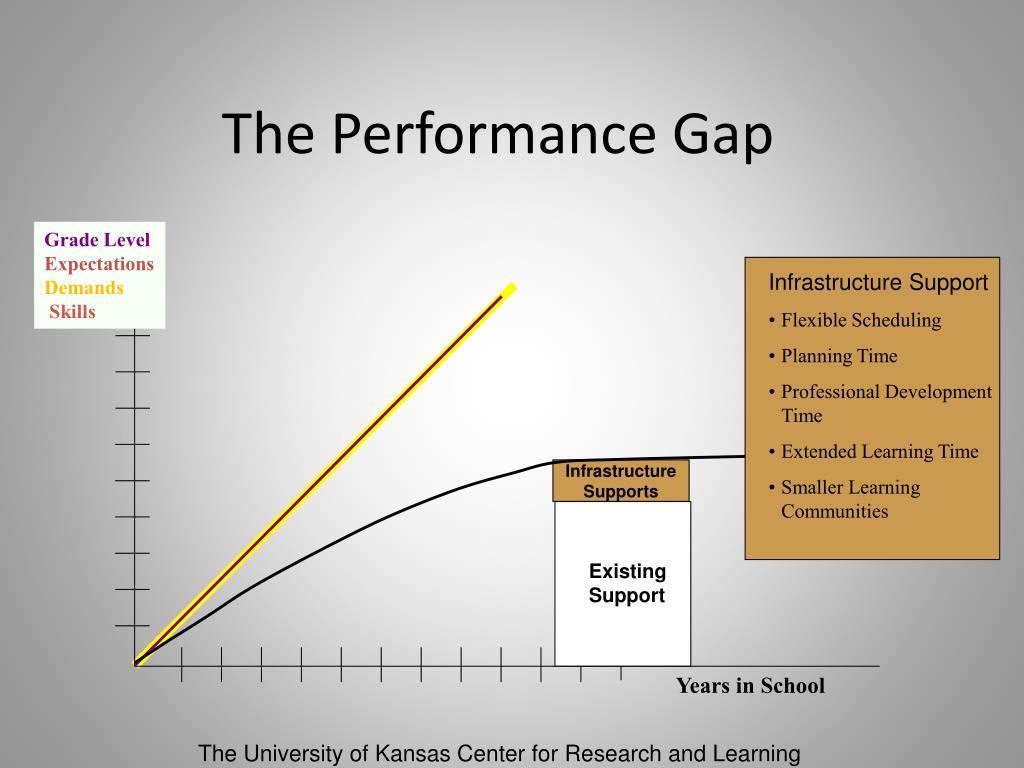 The Performance Gap

Grade Level
Expectations
Demands
Skills

Infrastructure Support
• Flexible Scheduling
• Planning Time
• Professional Development Time
• Extended Learning Time
• Smaller Learning Communities

Infrastructure Supports

Existing Support

Years in School

The University of Kansas Center for Research and Learning